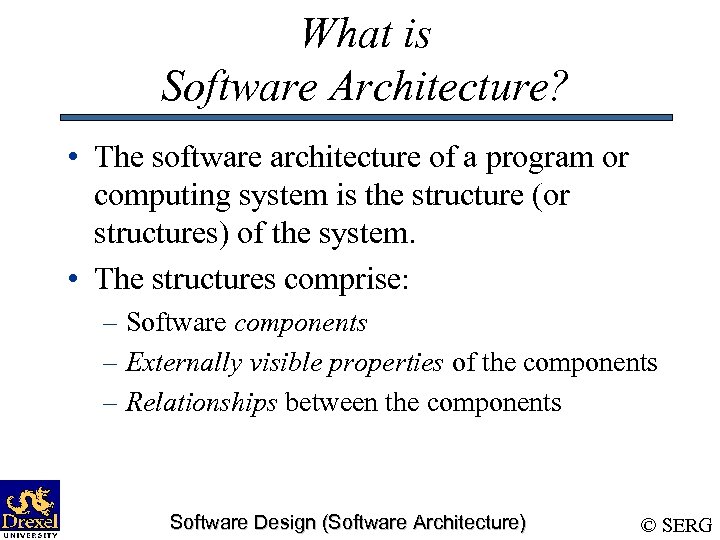 What is
Software Architecture?

• The software architecture of a program or computing system is the structure (or structures) of the system.
• The structures comprise:
– Software components
– Externally visible properties of the components
– Relationships between the components

Drexel UNIVERSITY

Software Design (Software Architecture)

© SERG